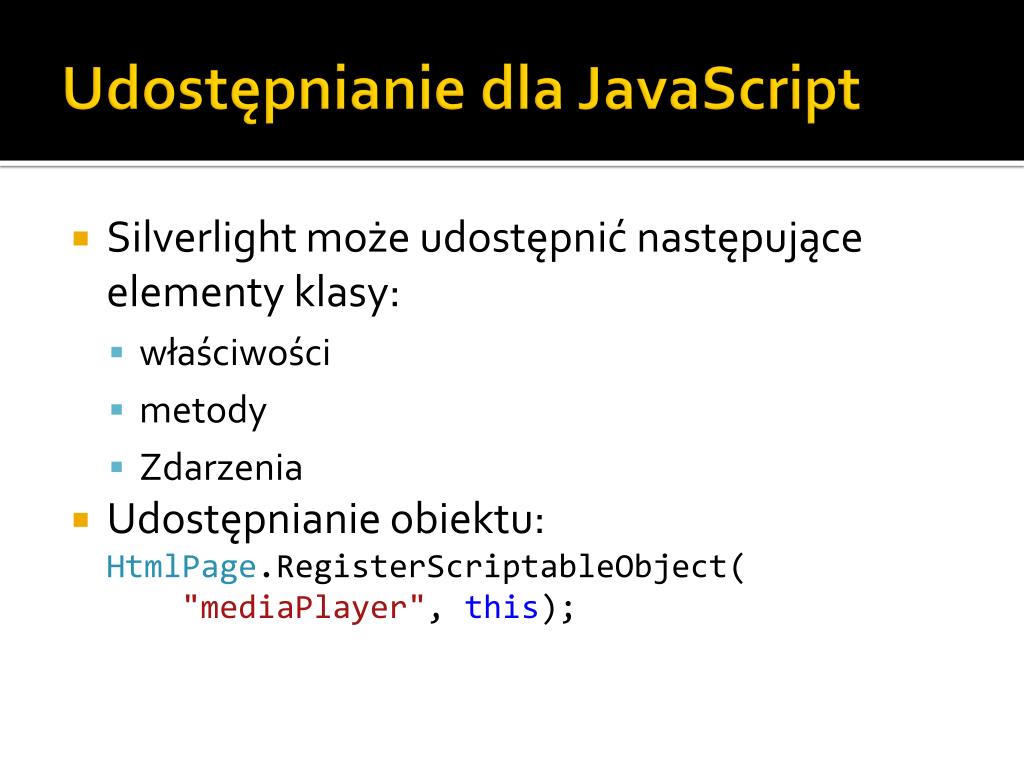 Udostępnianie dla JavaScript

Silverlight może udostępnić następujące elementy klasy:

właściwości

metody

Zdarzenia

Udostępnianie obiektu:
HtmlPage.RegisterScriptableObject(
    "mediaPlayer", this);